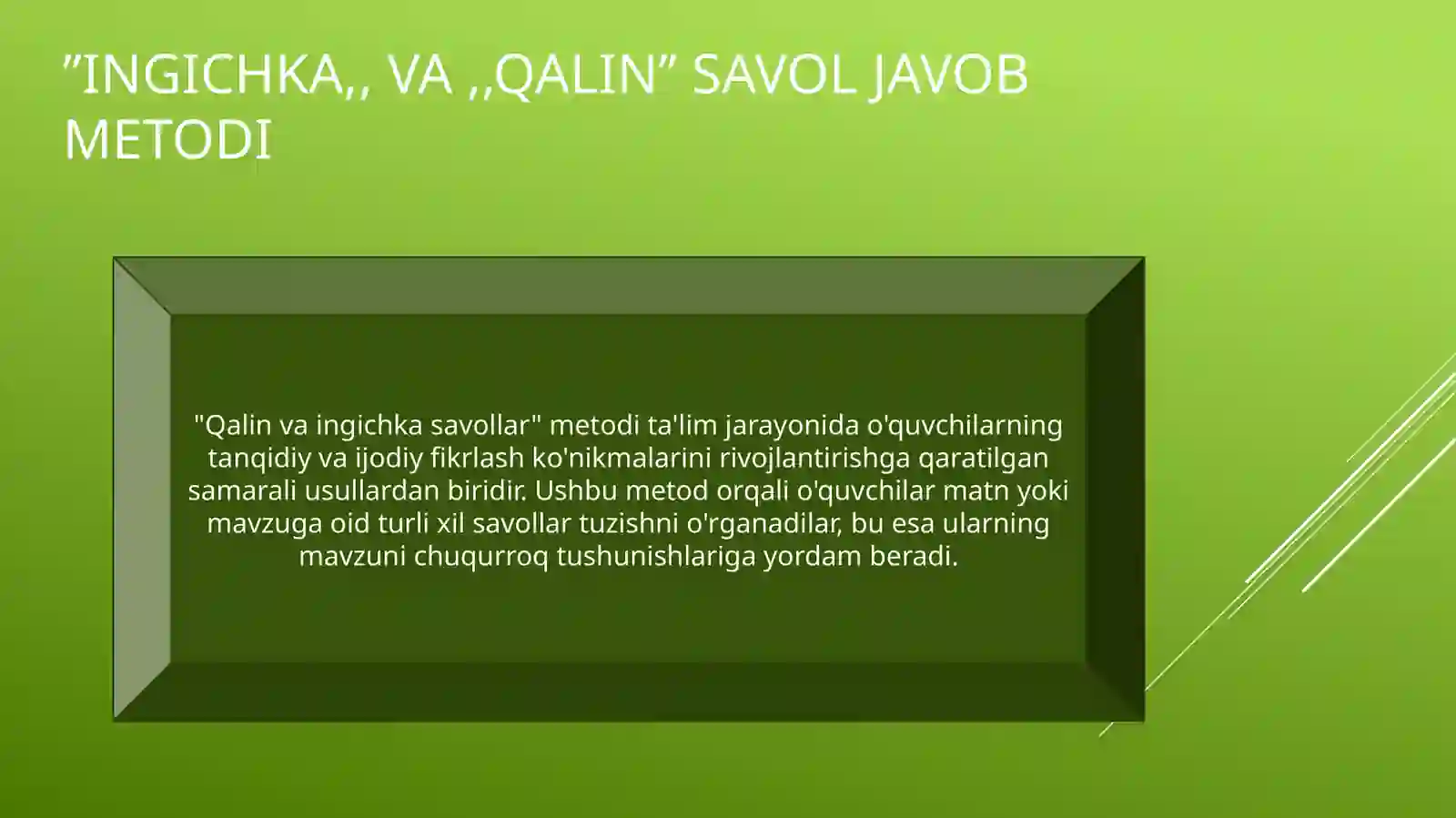 ”INGICHKA,, VA ,,QALIN” SAVOL JAVOB METODI

"Qalin va ingichka savollar" metodi ta'lim jarayonida o'quvchilarning tanqidiy va ijodiy fikrlash ko'nikmalarini rivojlantirishga qaratilgan samarali usullardan biridir. Ushbu metod orqali o'quvchilar matn yoki mavzuga oid turli xil savollar tuzishni o'rganadilar, bu esa ularning mavzuni chuqurroq tushunishlariga yordam beradi.